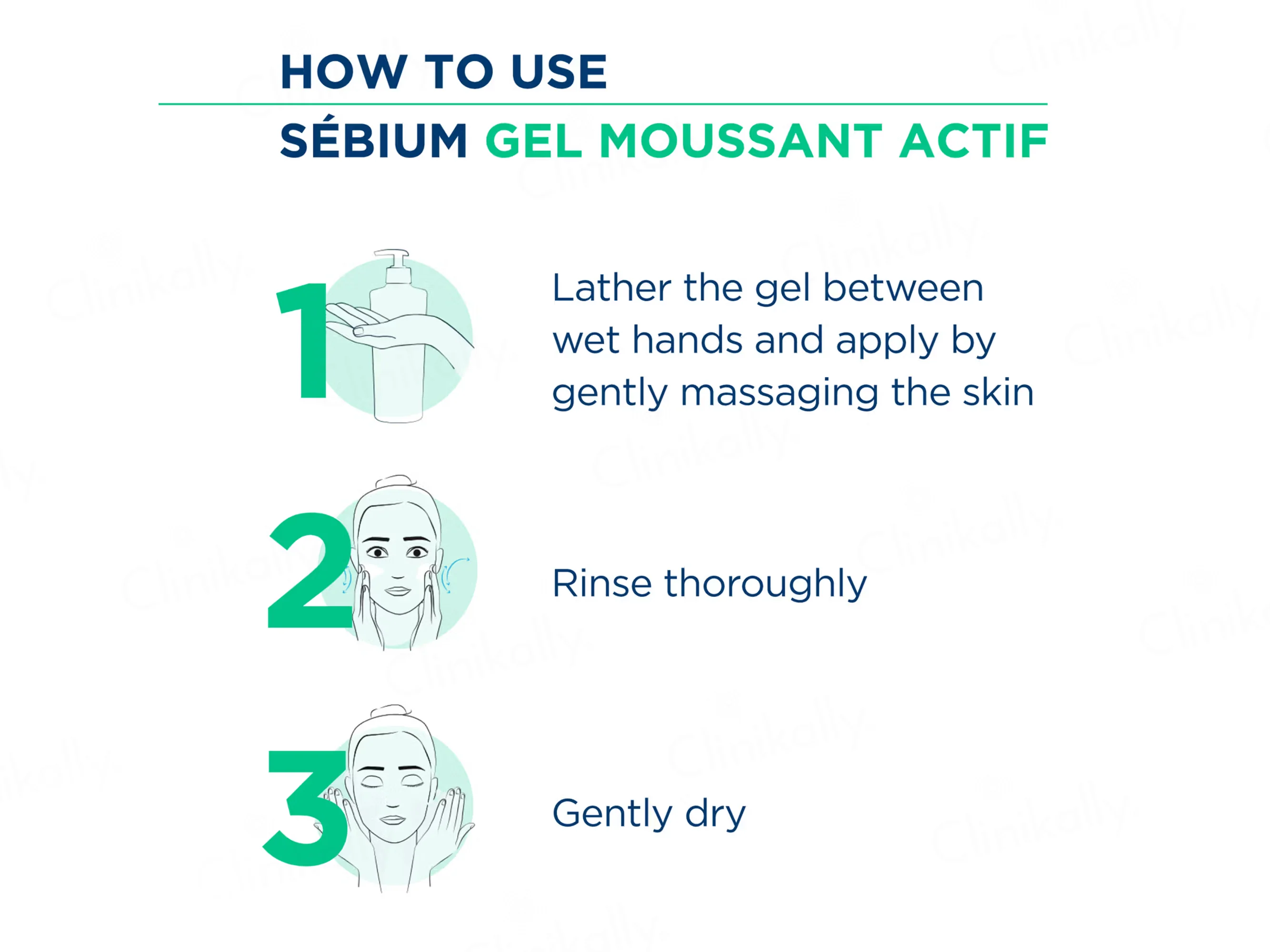 HOW TO USE

SÉBIUM GEL MOUSSANT ACTIF

1

Lather the gel between wet hands and apply by gently massaging the skin

2

Rinse thoroughly

3

Gently dry

Clinikally